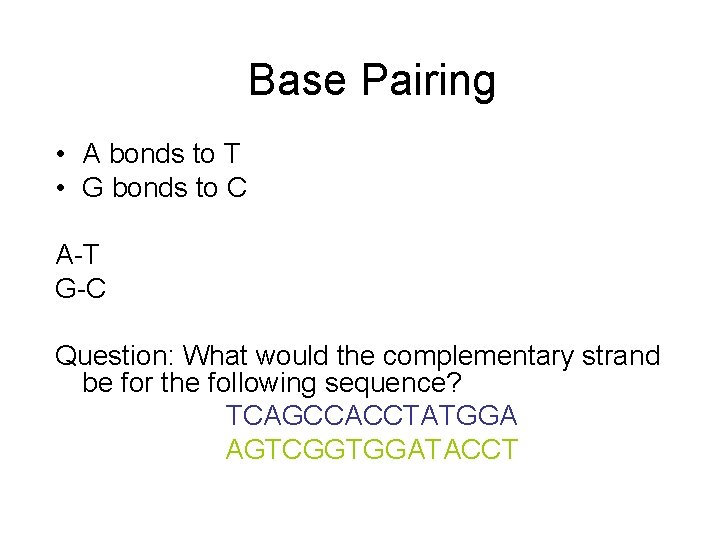 Base Pairing

• A bonds to T
• G bonds to C

A-T
G-C

Question: What would the complementary strand be for the following sequence?

TCAGCCACCTATGGA
AGTCGGTGGATACCT